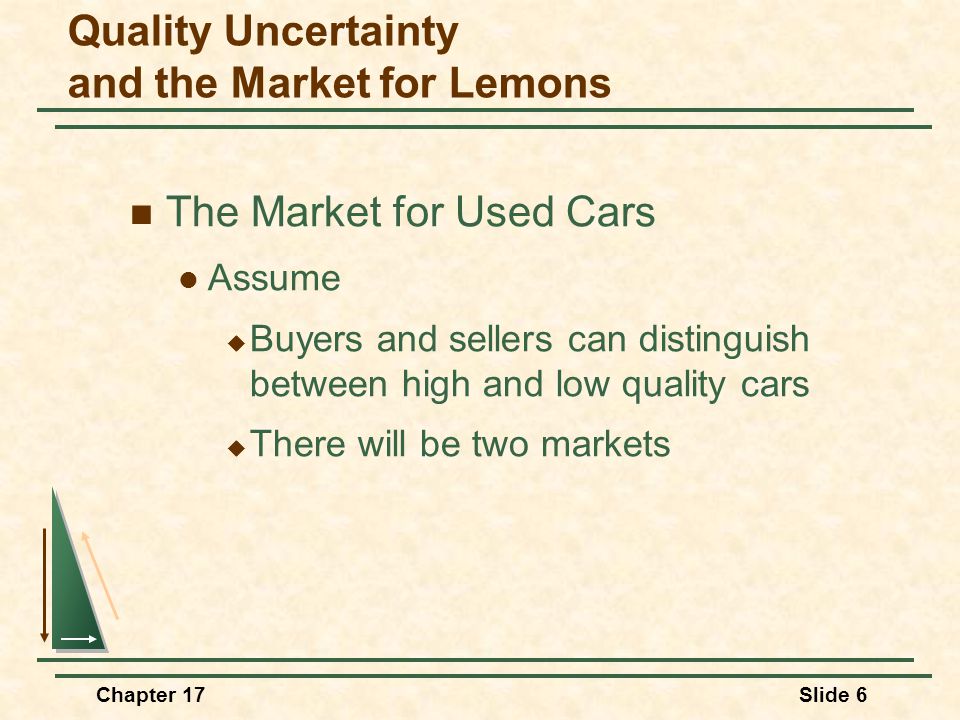 Quality Uncertainty
and the Market for Lemons

The Market for Used Cars

Assume

Buyers and sellers can distinguish between high and low quality cars

There will be two markets

Chapter 17

Slide 6